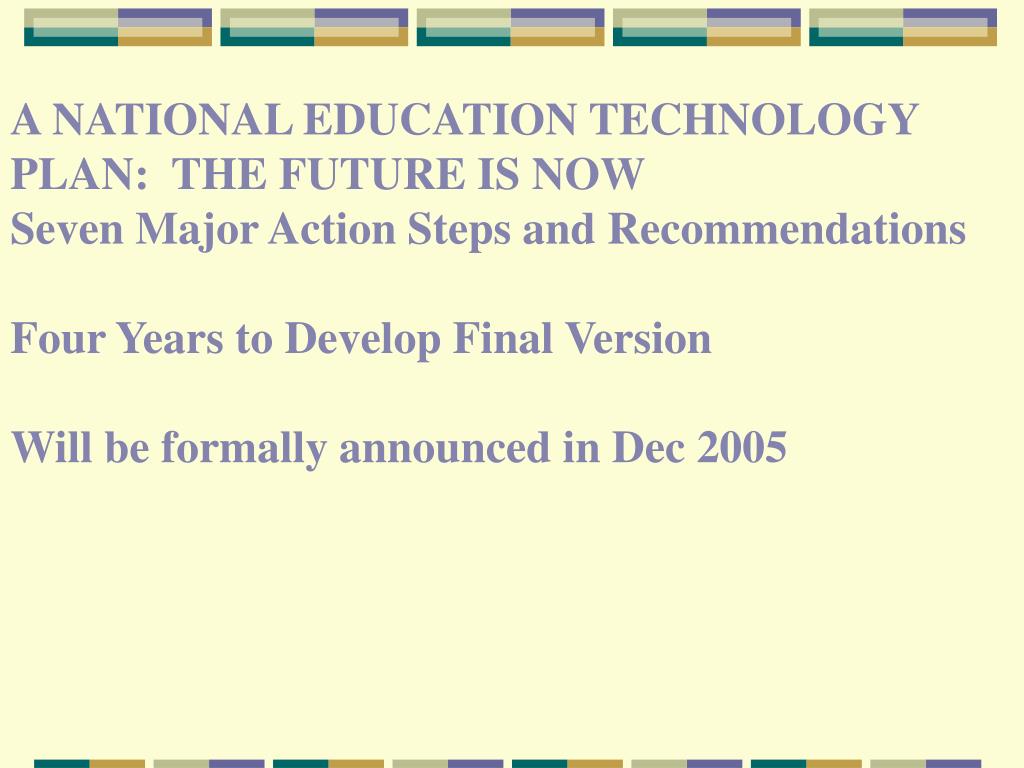 A NATIONAL EDUCATION TECHNOLOGY PLAN:  THE FUTURE IS NOW
Seven Major Action Steps and Recommendations

Four Years to Develop Final Version

Will be formally announced in Dec 2005